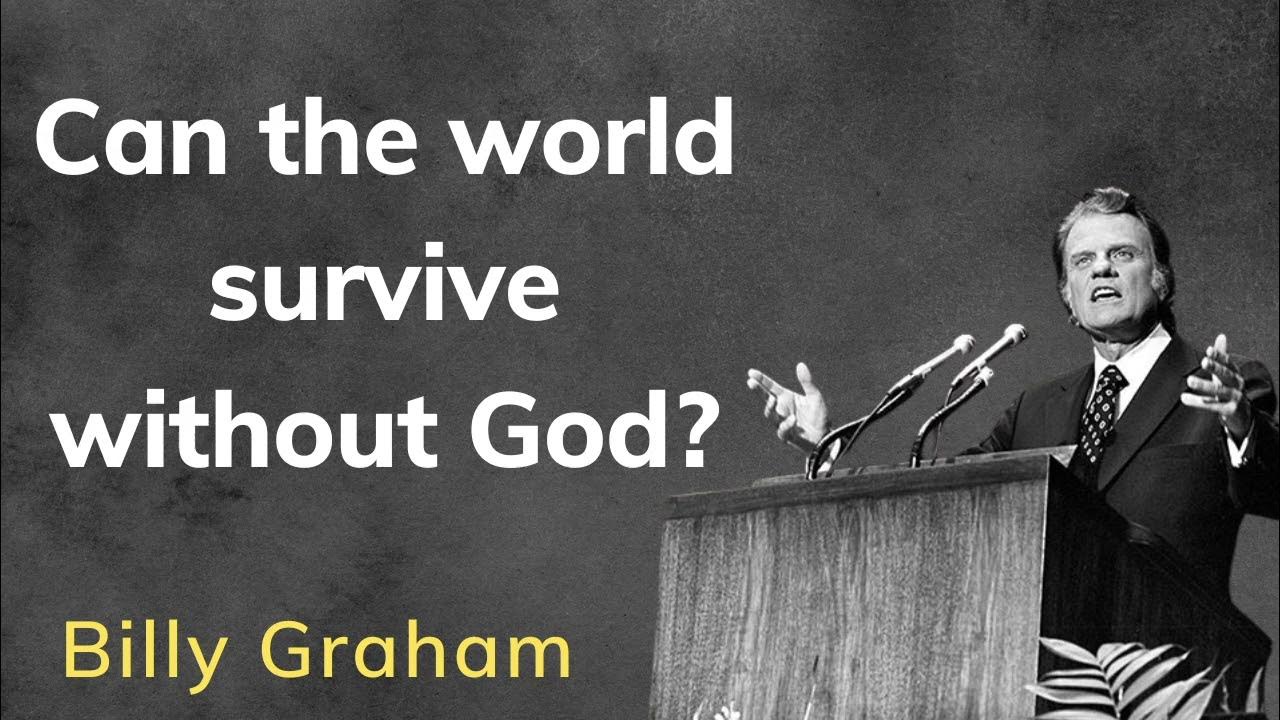 Can the world survive without God?

Billy Graham